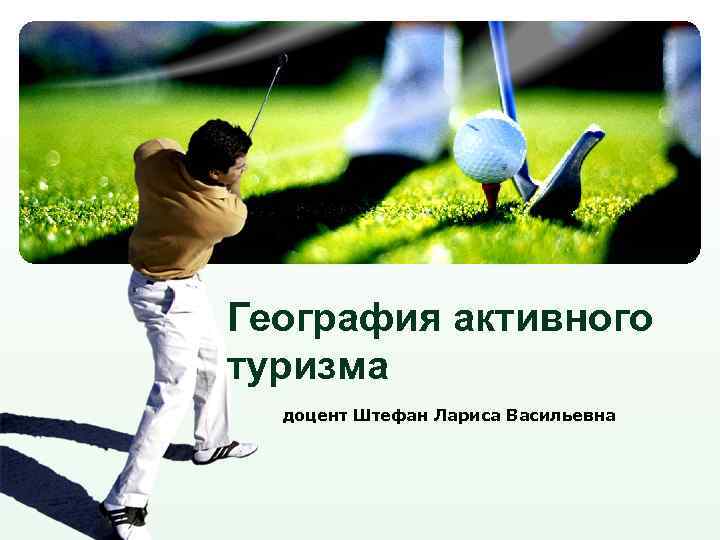 География активного туризма

доцент Штефан Лариса Васильевна